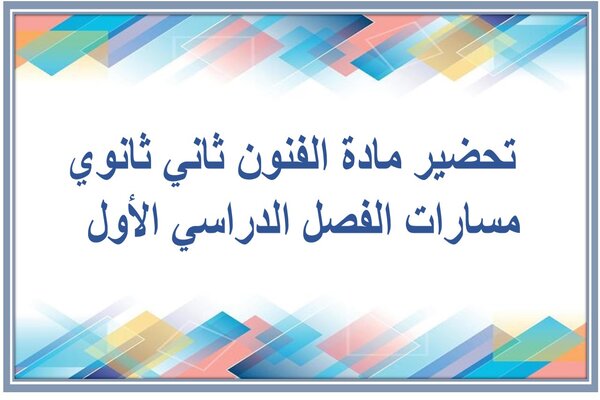 تحضير مادة الفنون ثاني ثانوي مسارات الفصل الدراسي الأول